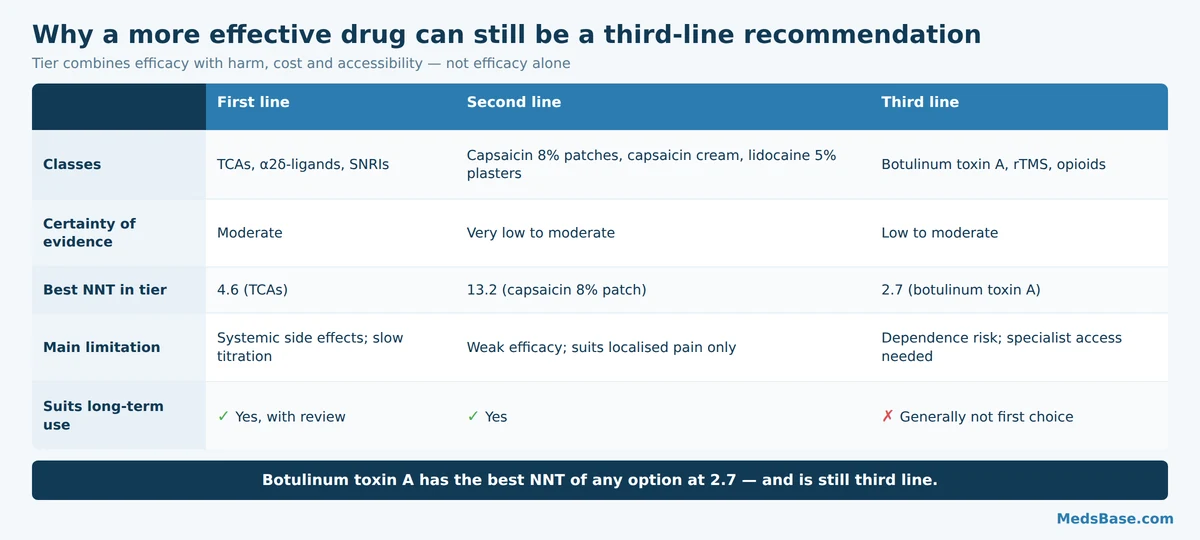 Why a more effective drug can still be a third-line recommendation

Tier combines efficacy with harm, cost and accessibility — not efficacy alone

| | First line | Second line | Third line |
|---|---|---|---|
| Classes | TCAs, α2δ-ligands, SNRIs | Capsaicin 8% patches, capsaicin cream, lidocaine 5% plasters | Botulinum toxin A, rTMS, opioids |
| Certainty of evidence | Moderate | Very low to moderate | Low to moderate |
| Best NNT in tier | 4.6 (TCAs) | 13.2 (capsaicin 8% patch) | 2.7 (botulinum toxin A) |
| Main limitation | Systemic side effects; slow titration | Weak efficacy; suits localised pain only | Dependence risk; specialist access needed |
| Suits long-term use | ✓ Yes, with review | ✓ Yes | ✗ Generally not first choice |

Botulinum toxin A has the best NNT of any option at 2.7 — and is still third line.

MedsBase.com